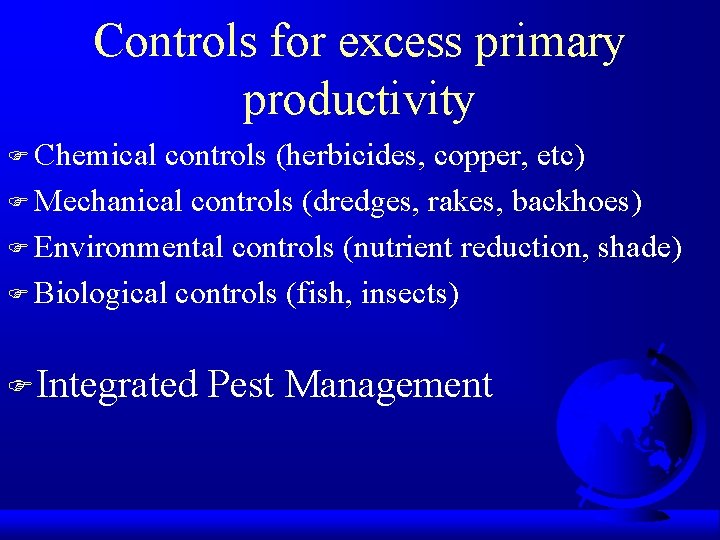 Controls for excess primary productivity

☞ Chemical controls (herbicides, copper, etc)
☞ Mechanical controls (dredges, rakes, backhoes)
☞ Environmental controls (nutrient reduction, shade)
☞ Biological controls (fish, insects)

☞ Integrated Pest Management